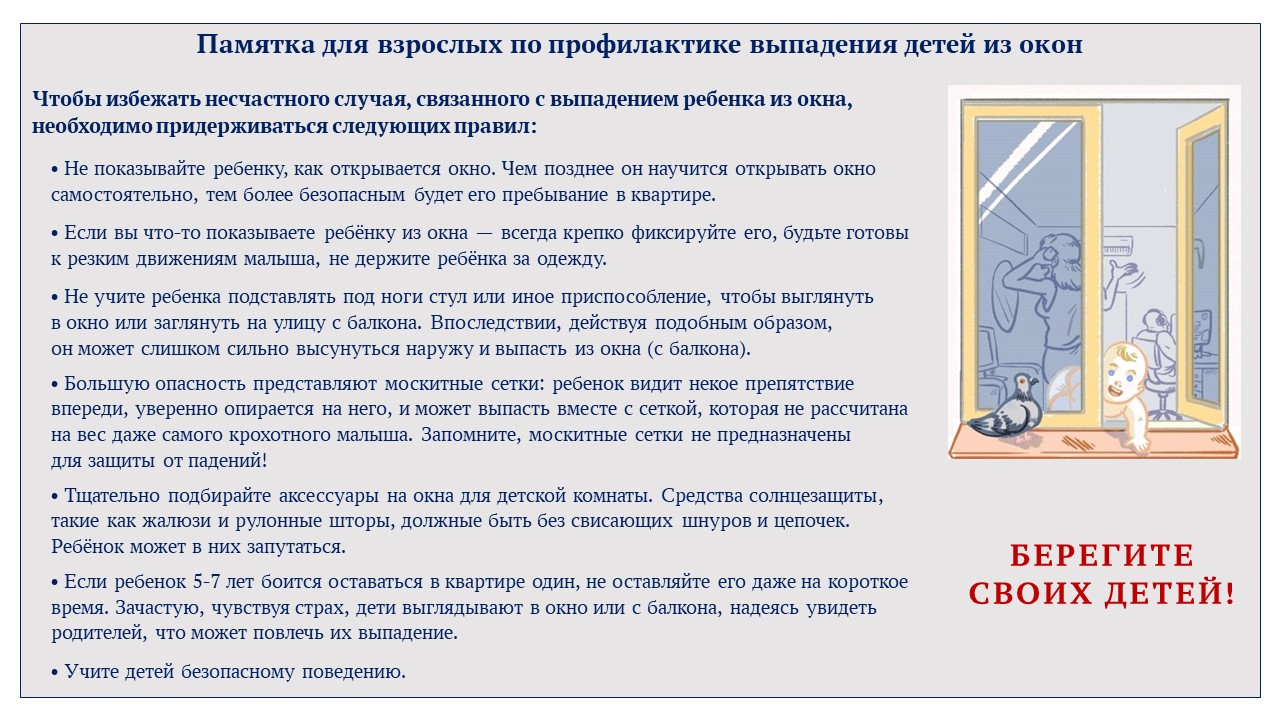 Памятка для взрослых по профилактике выпадения детей из окон

Чтобы избежать несчастного случая, связанного с выпадением ребенка из окна, необходимо придерживаться следующих правил:

• Не показывайте ребенку, как открывается окно. Чем позднее он научится открывать окно самостоятельно, тем более безопасным будет его пребывание в квартире.

• Если вы что-то показываете ребёнку из окна — всегда крепко фиксируйте его, будьте готовы к резким движениям малыша, не держите ребёнка за одежду.

• Не учите ребенка подставлять под ноги стул или иное приспособление, чтобы выглянуть в окно или заглянуть на улицу с балкона. Впоследствии, действуя подобным образом, он может слишком сильно высунуться наружу и выпасть из окна (с балкона).

• Большую опасность представляют москитные сетки: ребенок видит некое препятствие впереди, уверенно опирается на него, и может выпасть вместе с сеткой, которая не рассчитана на вес даже самого крохотного малыша. Запомните, москитные сетки не предназначены для защиты от падений!

• Тщательно подбирайте аксессуары на окна для детской комнаты. Средства солнцезащиты, такие как жалюзи и рулонные шторы, должные быть без свисающих шнуров и цепочек. Ребёнок может в них запутаться.

• Если ребенок 5-7 лет боится оставаться в квартире один, не оставляйте его даже на короткое время. Зачастую, чувствуя страх, дети выглядывают в окно или с балкона, надеясь увидеть родителей, что может повлечь их выпадение.

• Учите детей безопасному поведению.

БЕРЕГИТЕ СВОИХ ДЕТЕЙ!